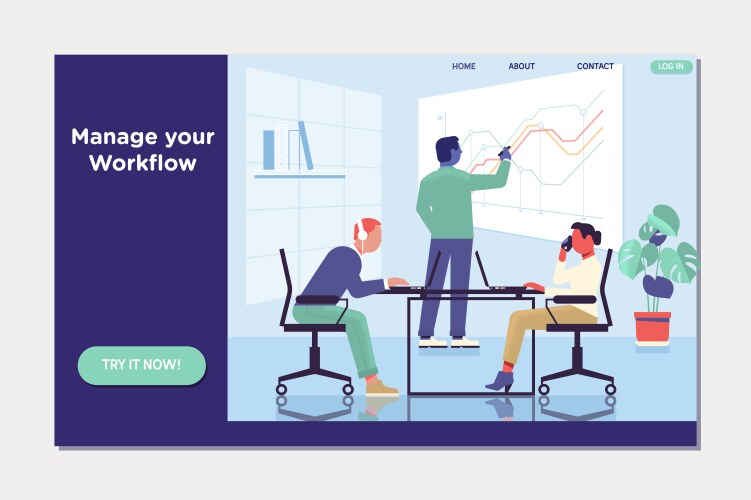 HOME ABOUT CONTACT LOG IN

Manage your Workflow

TRY IT NOW!